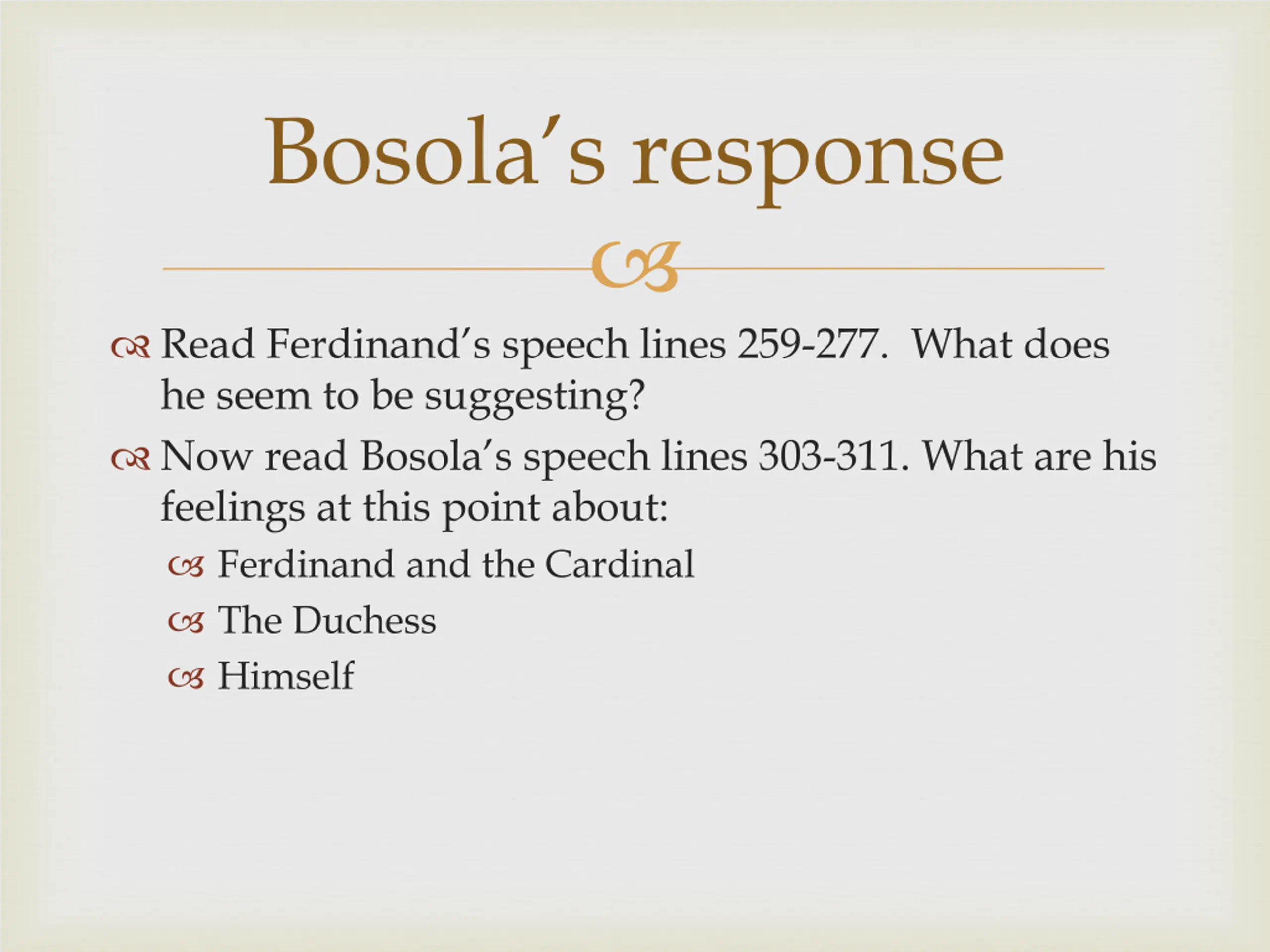 Bosola's response

Read Ferdinand's speech lines 259-277. What does he seem to be suggesting?

Now read Bosola's speech lines 303-311. What are his feelings at this point about:

Ferdinand and the Cardinal

The Duchess

Himself